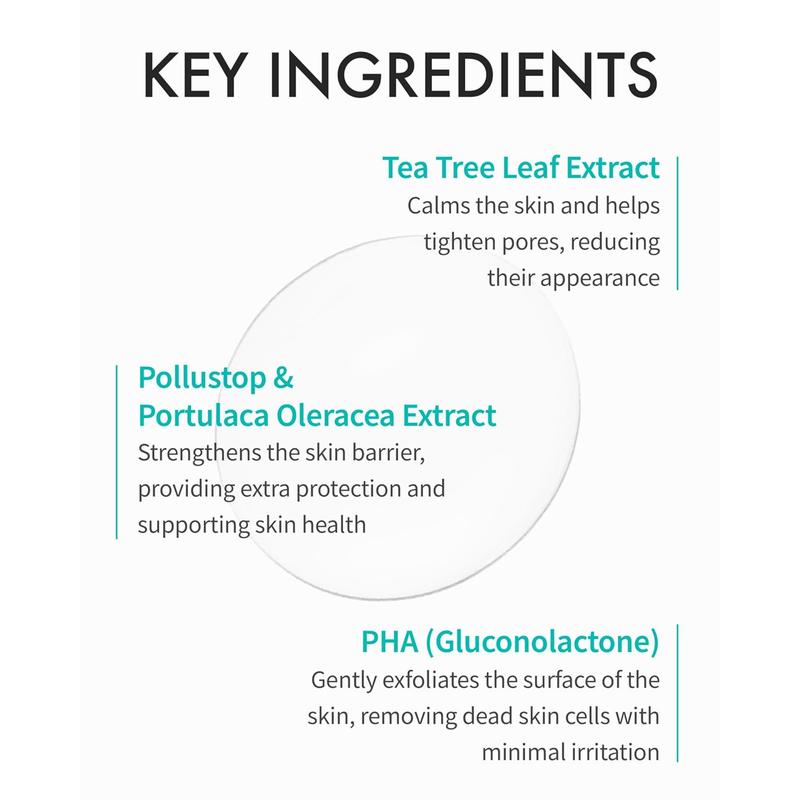 KEY INGREDIENTS

Tea Tree Leaf Extract
Calms the skin and helps tighten pores, reducing their appearance

Pollustop & Portulaca Oleracea Extract
Strengthens the skin barrier, providing extra protection and supporting skin health

PHA (Gluconolactone)
Gently exfoliates the surface of the skin, removing dead skin cells with minimal irritation